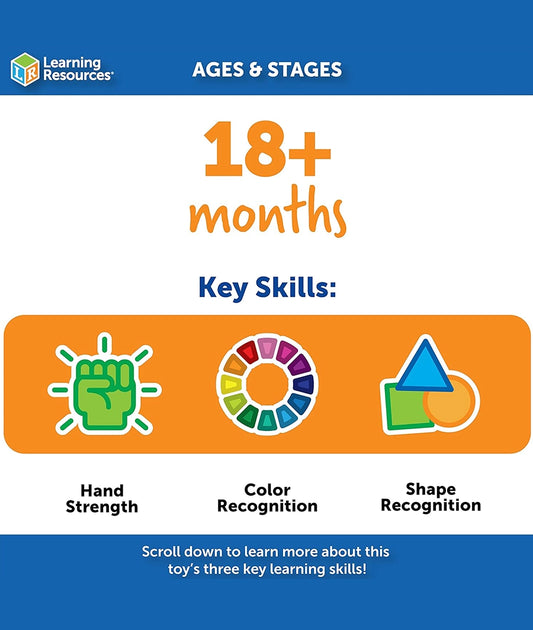 LR Learning Resources®

AGES & STAGES

18+ months

Key Skills:

Hand Strength

Color Recognition

Shape Recognition

Scroll down to learn more about this toy's three key learning skills!